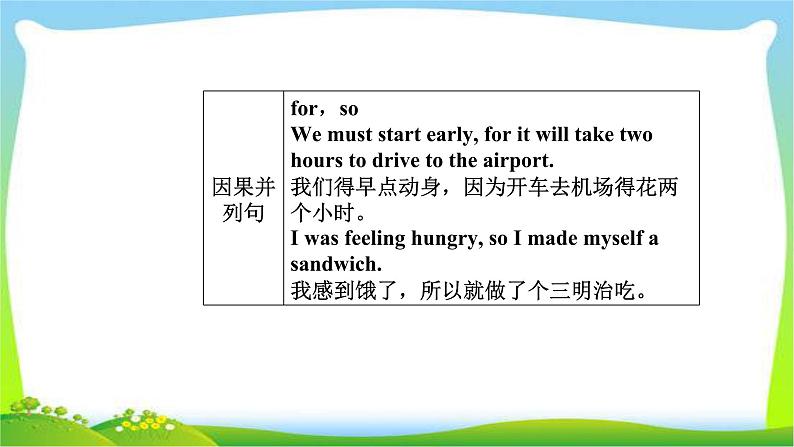 | 因果并列句 | for，so<br>We must start early, for it will take two hours to drive to the airport.<br>我们得早点动身，因为开车去机场得花两个小时。<br>I was feeling hungry, so I made myself a sandwich.<br>我感到饿了，所以就做了个三明治吃。 |
|---|---|